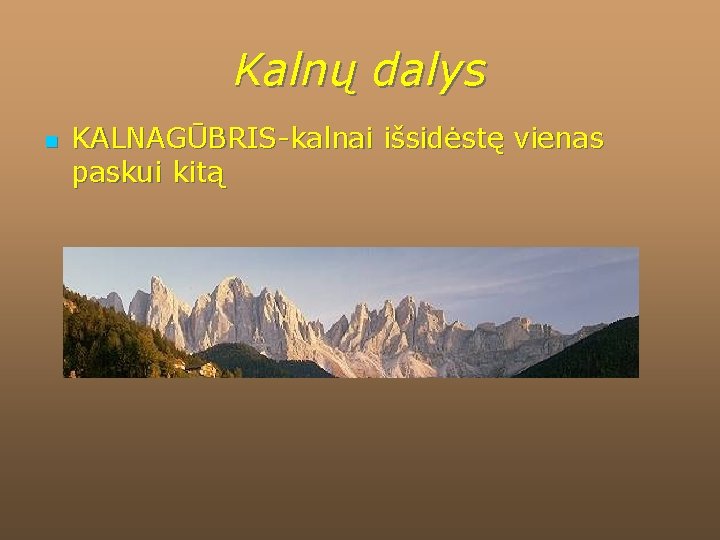 Kalnų dalys

KALNAGŪBRIS-kalnai išsidėstę vienas paskui kitą